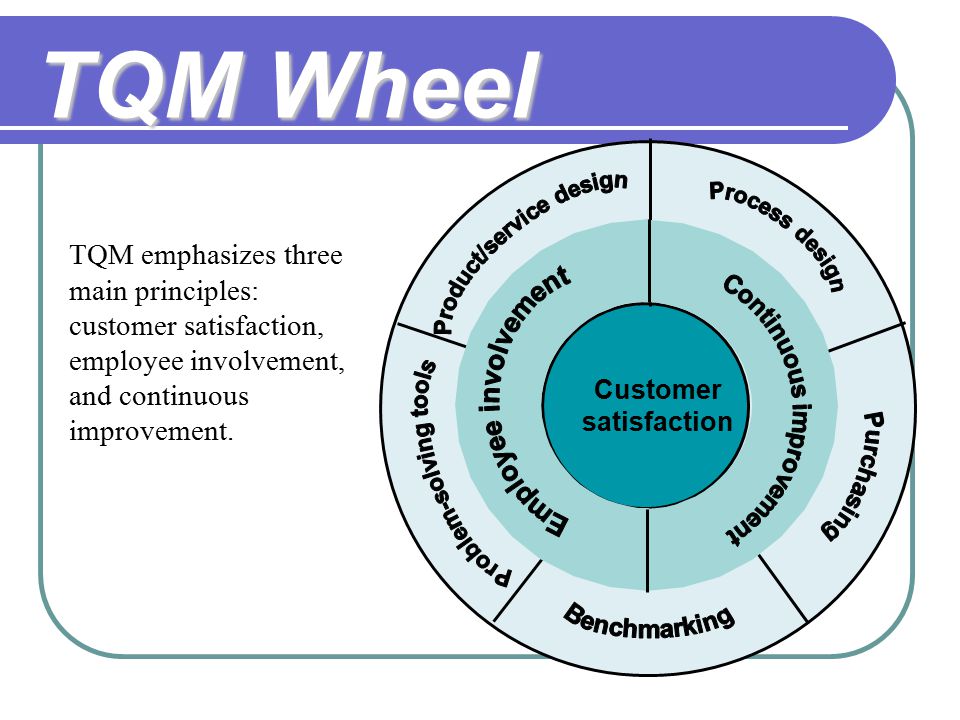 TQM Wheel

TQM emphasizes three main principles: customer satisfaction, employee involvement, and continuous improvement.

Product/service design
Process design
Purchasing
Benchmarking
Problem-solving tools
Employee involvement
Continuous improvement
Customer satisfaction